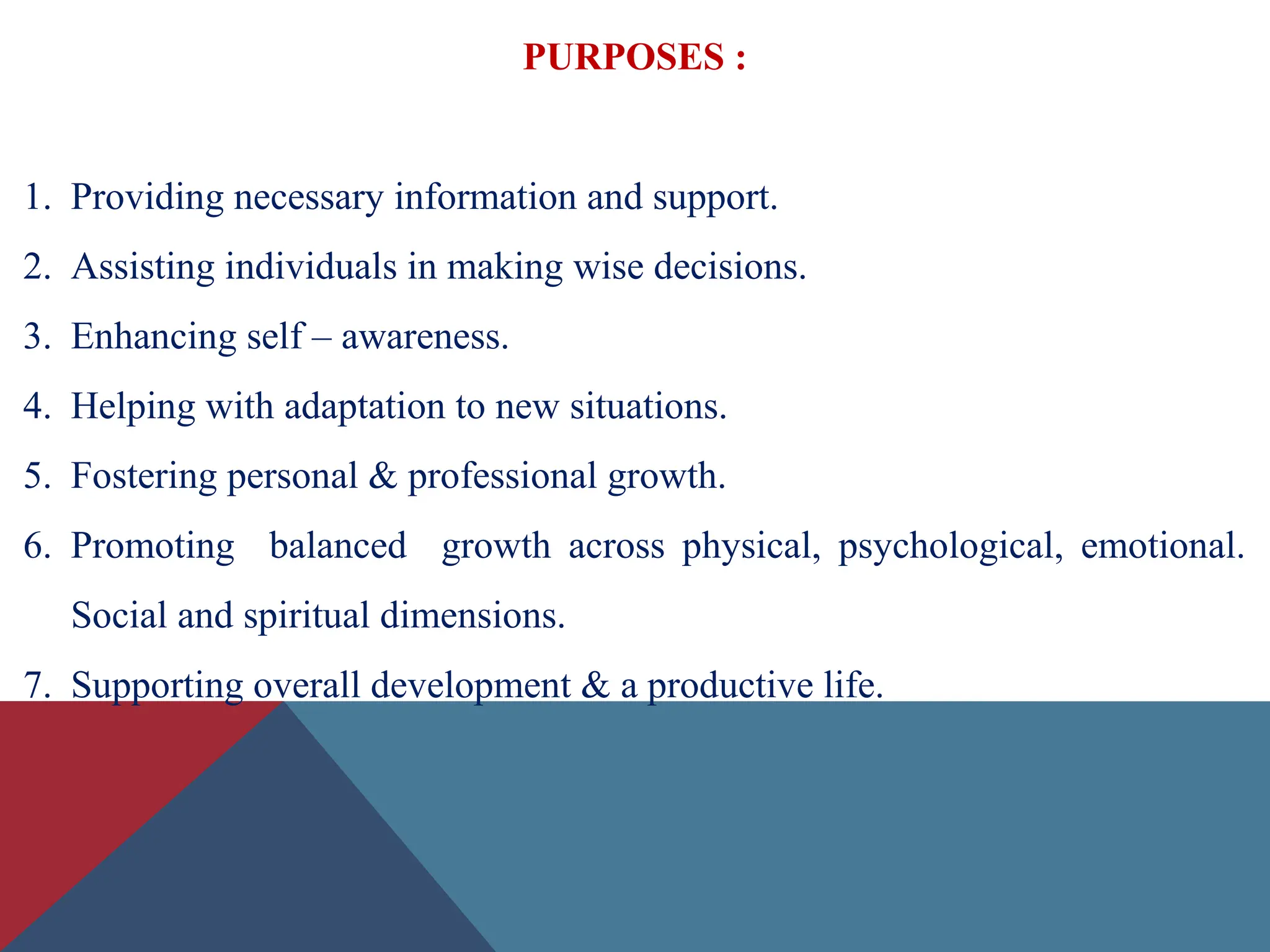 PURPOSES :

1. Providing necessary information and support.
2. Assisting individuals in making wise decisions.
3. Enhancing self – awareness.
4. Helping with adaptation to new situations.
5. Fostering personal & professional growth.
6. Promoting balanced growth across physical, psychological, emotional. Social and spiritual dimensions.
7. Supporting overall development & a productive life.